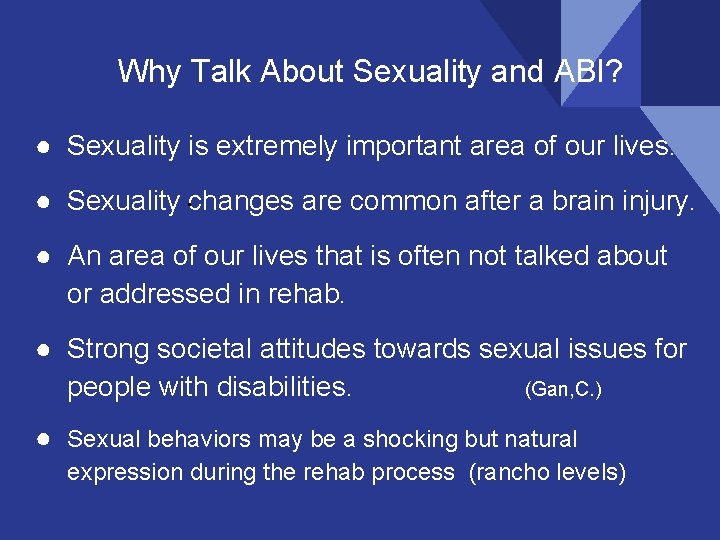 Why Talk About Sexuality and ABI?

● Sexuality is extremely important area of our lives.

● Sexuality changes are common after a brain injury.

● An area of our lives that is often not talked about or addressed in rehab.

● Strong societal attitudes towards sexual issues for people with disabilities. (Gan,C.)

● Sexual behaviors may be a shocking but natural expression during the rehab process (rancho levels)